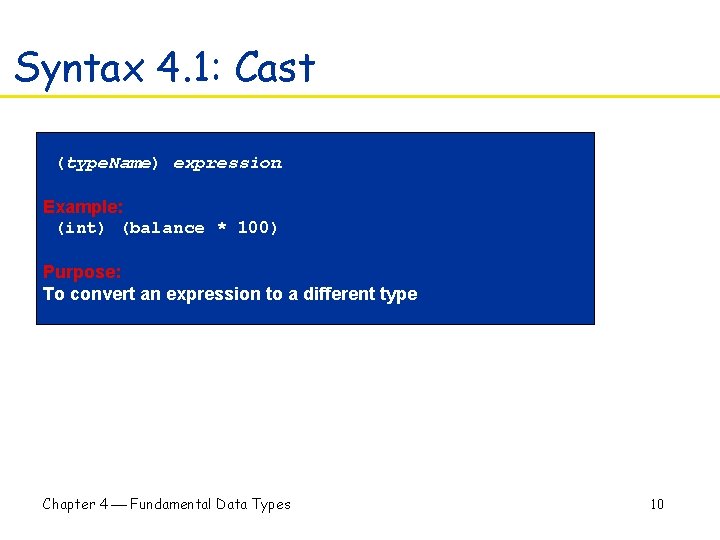 Syntax 4.1: Cast

(typeName) expression

Example:
(int) (balance * 100)

Purpose:
To convert an expression to a different type

Chapter 4 — Fundamental Data Types

10